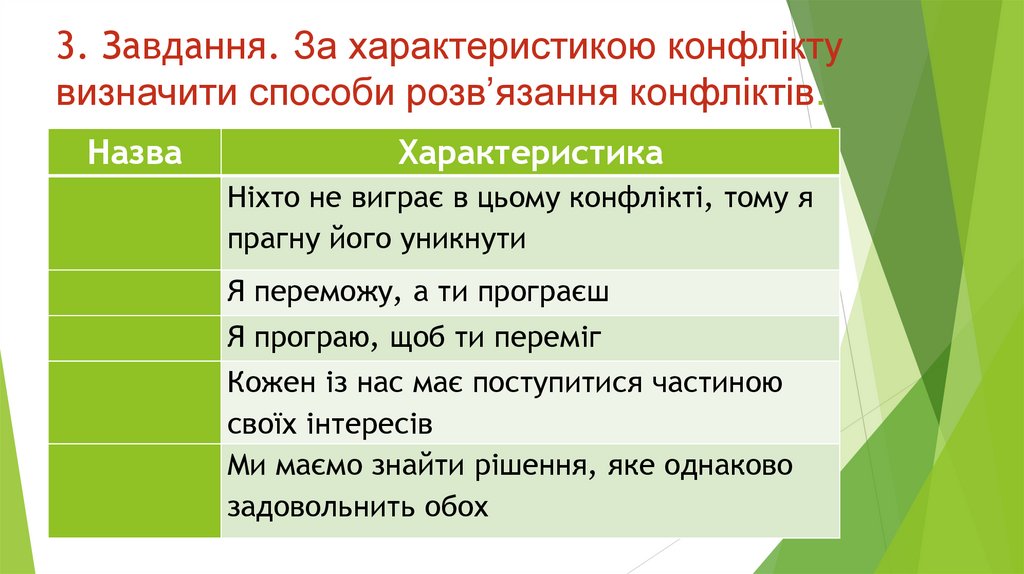 3. Завдання. За характеристикою конфлікту визначити способи розв’язання конфліктів.

| Назва | Характеристика |
|---|---|
| | Ніхто не виграє в цьому конфлікті, тому я прагну його уникнути |
| | Я переможу, а ти програєш |
| | Я програю, щоб ти переміг |
| | Кожен із нас має поступитися частиною своїх інтересів |
| | Ми маємо знайти рішення, яке однаково задовольнить обох |